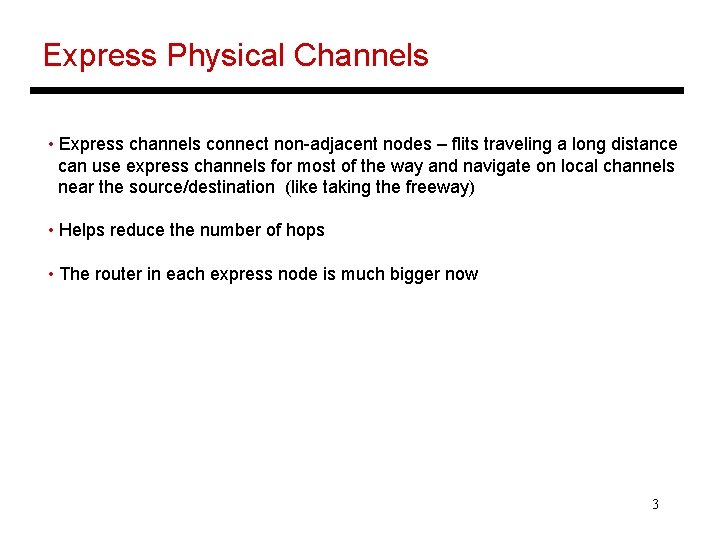 Express Physical Channels

• Express channels connect non-adjacent nodes – flits traveling a long distance can use express channels for most of the way and navigate on local channels near the source/destination (like taking the freeway)

• Helps reduce the number of hops

• The router in each express node is much bigger now

3